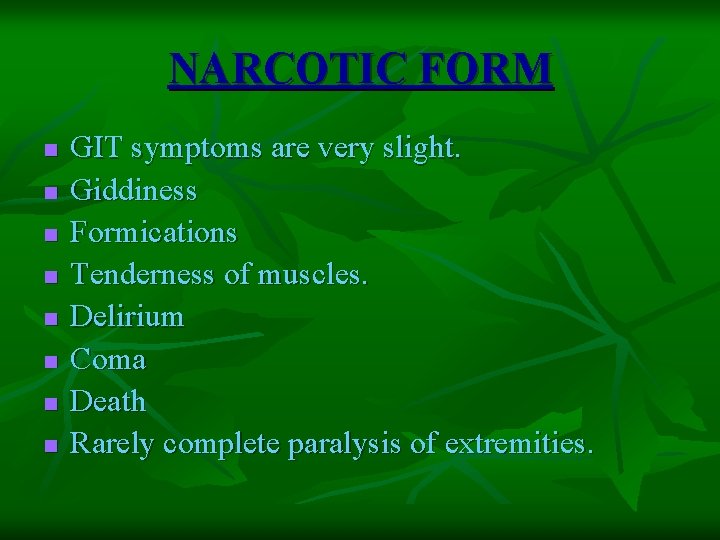 NARCOTIC FORM

- GIT symptoms are very slight.
- Giddiness
- Formications
- Tenderness of muscles.
- Delirium
- Coma
- Death
- Rarely complete paralysis of extremities.